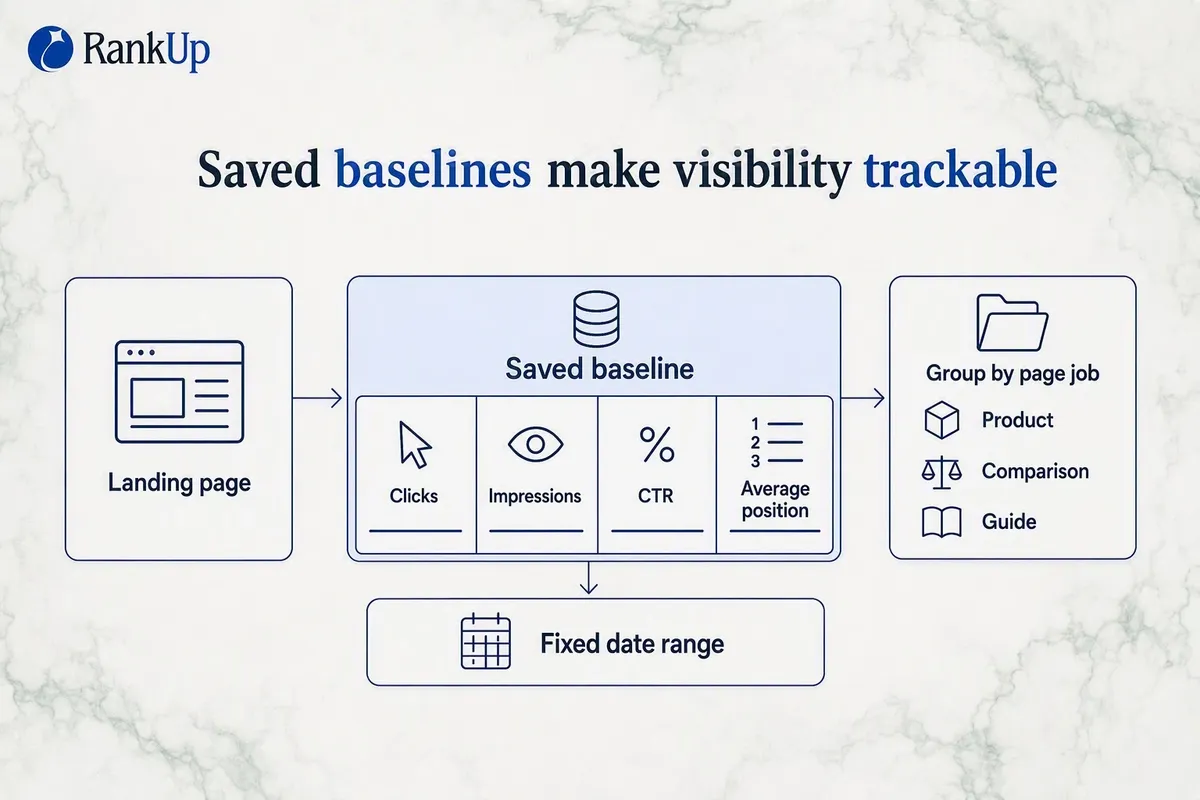 RankUp

Saved baselines make visibility trackable

Landing page

Saved baseline

Clicks

Impressions

%

CTR

1
2
3

Average position

Group by page job

Product

Comparison

Guide

Fixed date range